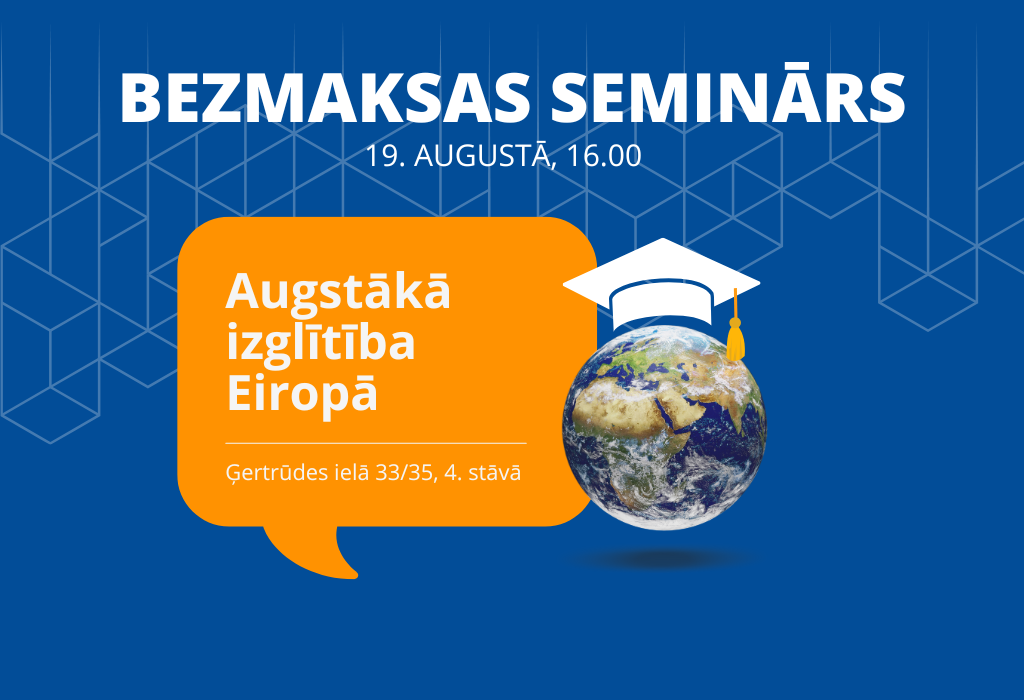 BEZMAKSAS SEMINĀRS
19. AUGUSTĀ, 16.00

Augstākā izglītība Eiropā

Ģertrūdes ielā 33/35, 4. stāvā